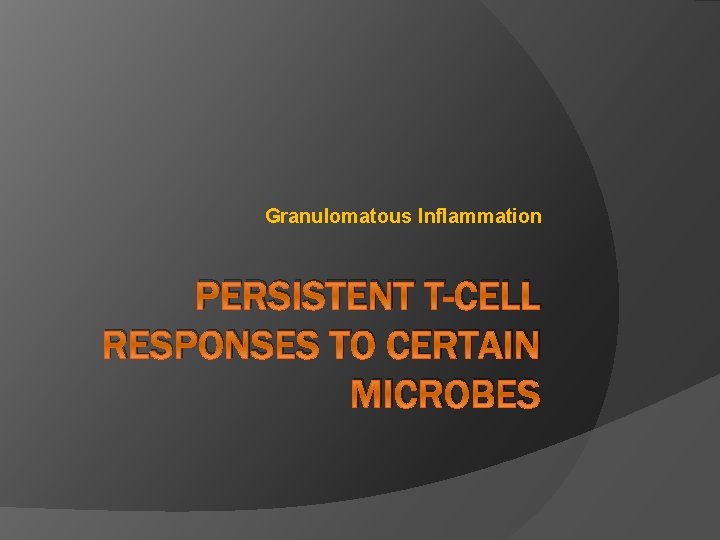 Granulomatous Inflammation

PERSISTENT T-CELL RESPONSES TO CERTAIN MICROBES